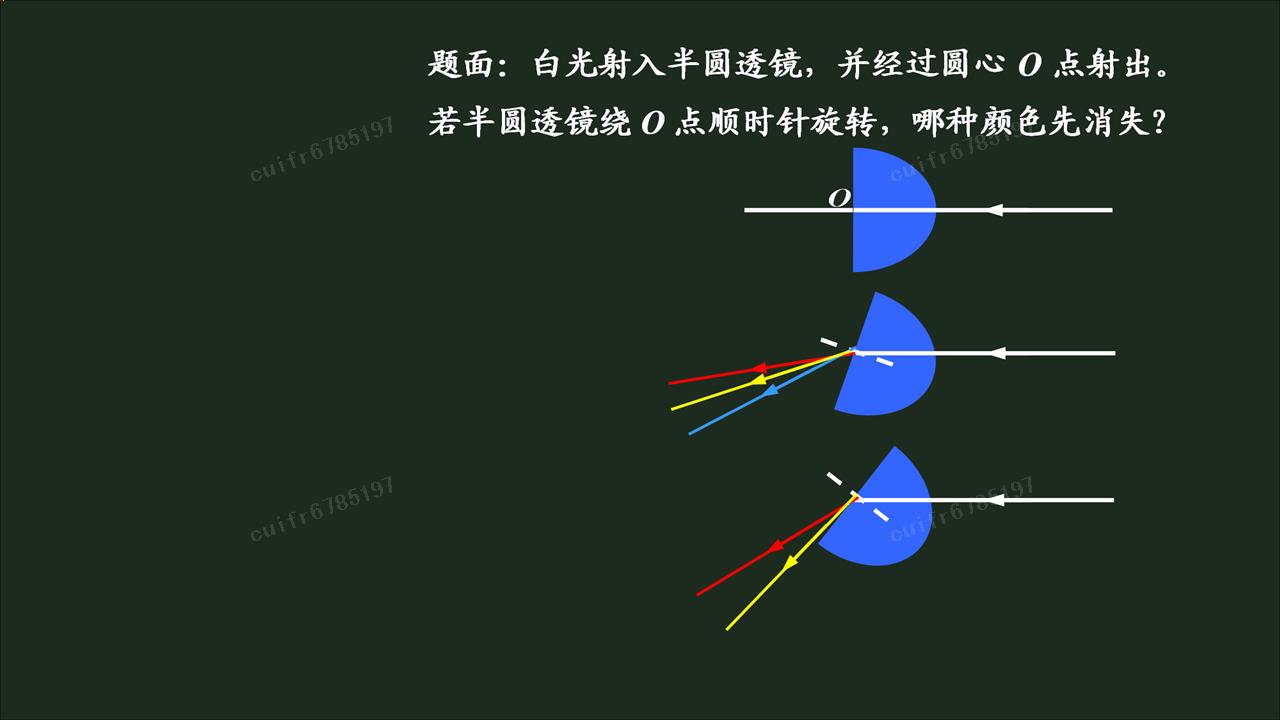 题面：白光射入半圆透镜，并经过圆心 $O$ 点射出。若半圆透镜绕 $O$ 点顺时针旋转，哪种颜色先消失？

cuifr6785197

cuifr6785197

$O$

cuifr6785197

cuifr6785197